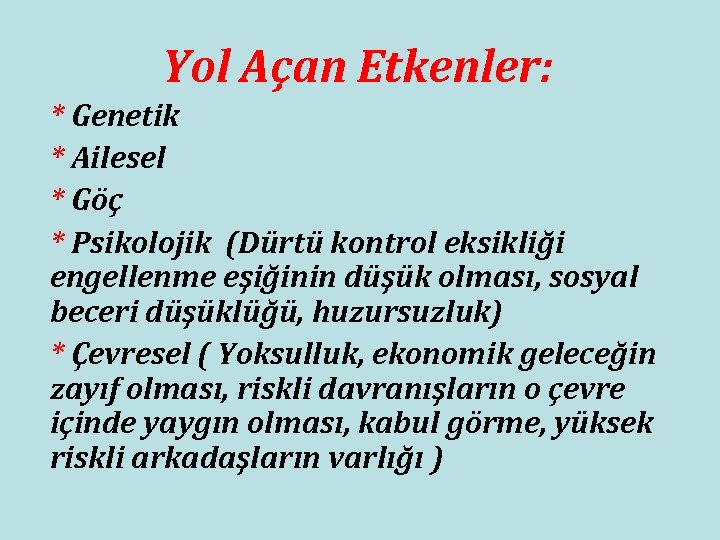 Yol Açan Etkenler:

* Genetik

* Ailesel

* Göç

* Psikolojik (Dürtü kontrol eksikliği engellenme eşiğinin düşük olması, sosyal beceri düşüklüğü, huzursuzluk)

* Çevresel ( Yoksulluk, ekonomik geleceğin zayıf olması, riskli davranışların o çevre içinde yaygın olması, kabul görme, yüksek riskli arkadaşların varlığı )